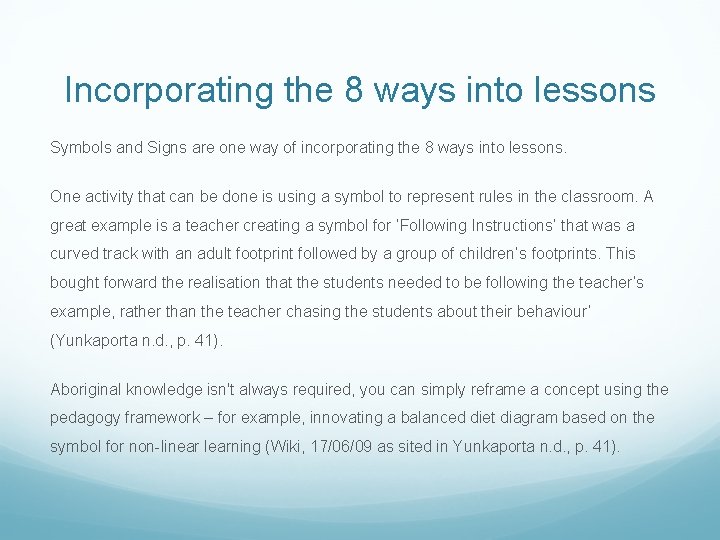 Incorporating the 8 ways into lessons

Symbols and Signs are one way of incorporating the 8 ways into lessons.

One activity that can be done is using a symbol to represent rules in the classroom. A great example is a teacher creating a symbol for 'Following Instructions' that was a curved track with an adult footprint followed by a group of children's footprints. This bought forward the realisation that the students needed to be following the teacher's example, rather than the teacher chasing the students about their behaviour' (Yunkaporta n.d., p. 41).

Aboriginal knowledge isn't always required, you can simply reframe a concept using the pedagogy framework – for example, innovating a balanced diet diagram based on the symbol for non-linear learning (Wiki, 17/06/09 as sited in Yunkaporta n.d., p. 41).